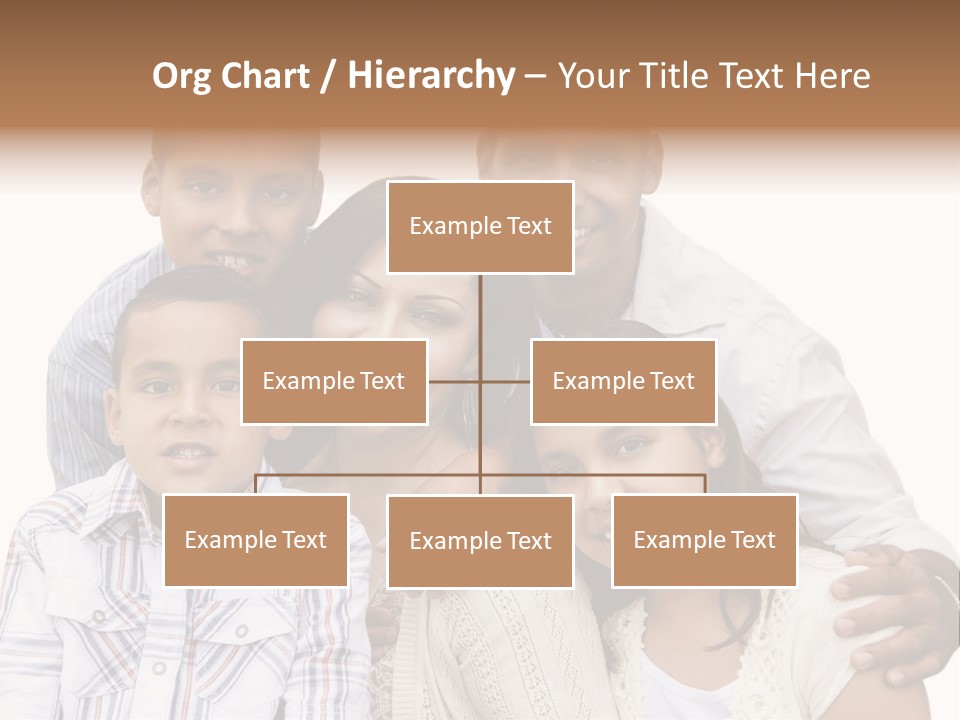 Org Chart / Hierarchy – Your Title Text Here

Example Text

Example Text

Example Text

Example Text

Example Text

Example Text